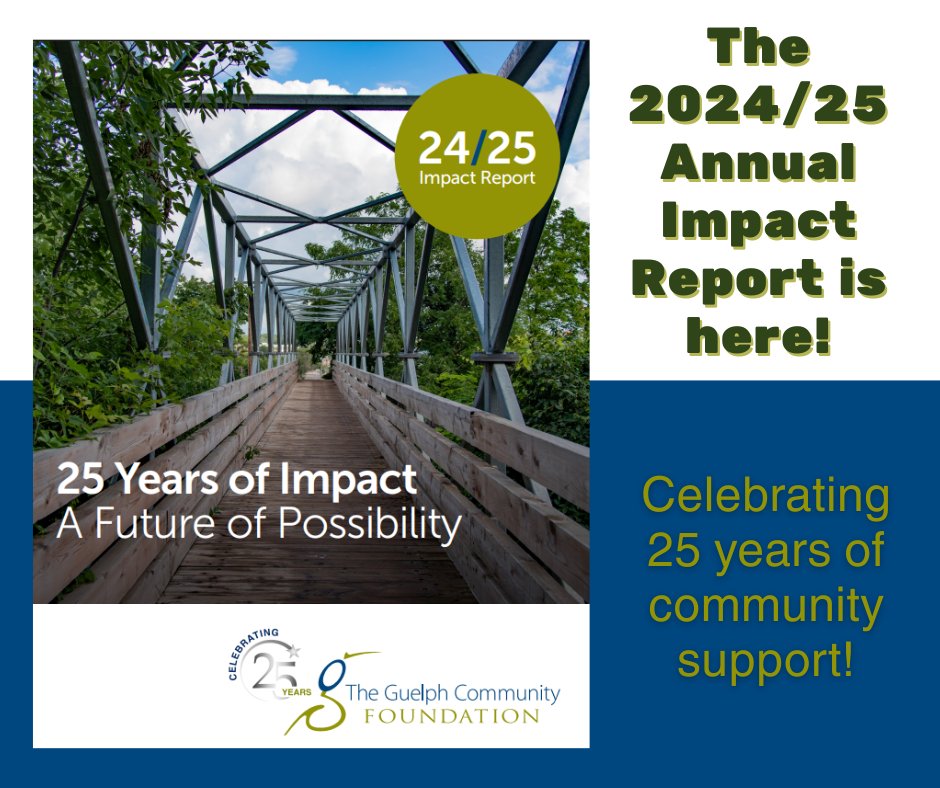 24/25
Impact Report

25 Years of Impact
A Future of Possibility

CELEBRATING
25
YEARS

The Guelph Community
FOUNDATION

The 2024/25 Annual Impact Report is here!

Celebrating 25 years of community support!